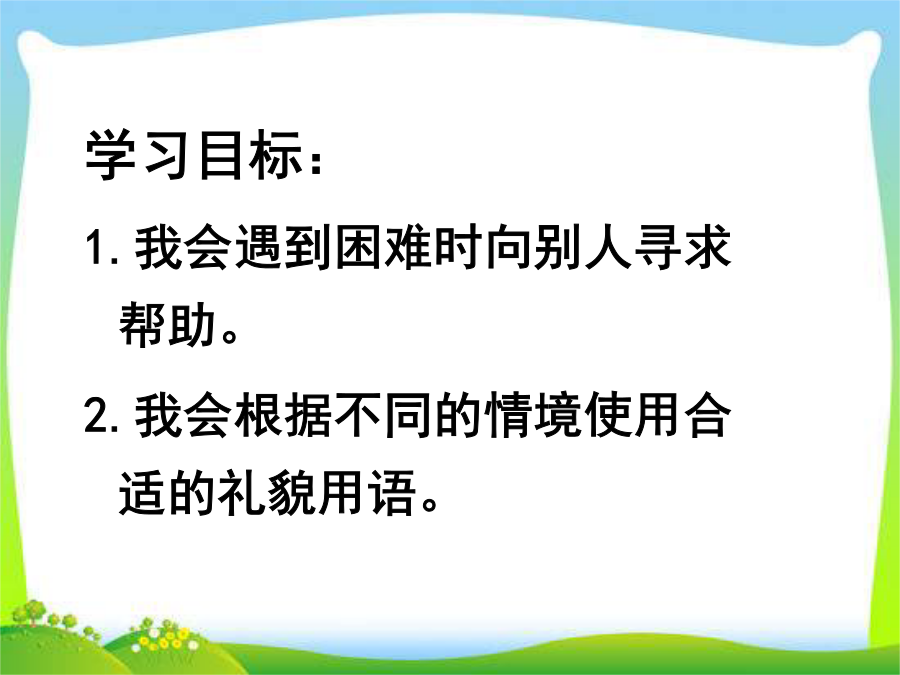 学习目标：

1. 我会遇到困难时向别人寻求帮助。

2. 我会根据不同的情境使用合适的礼貌用语。